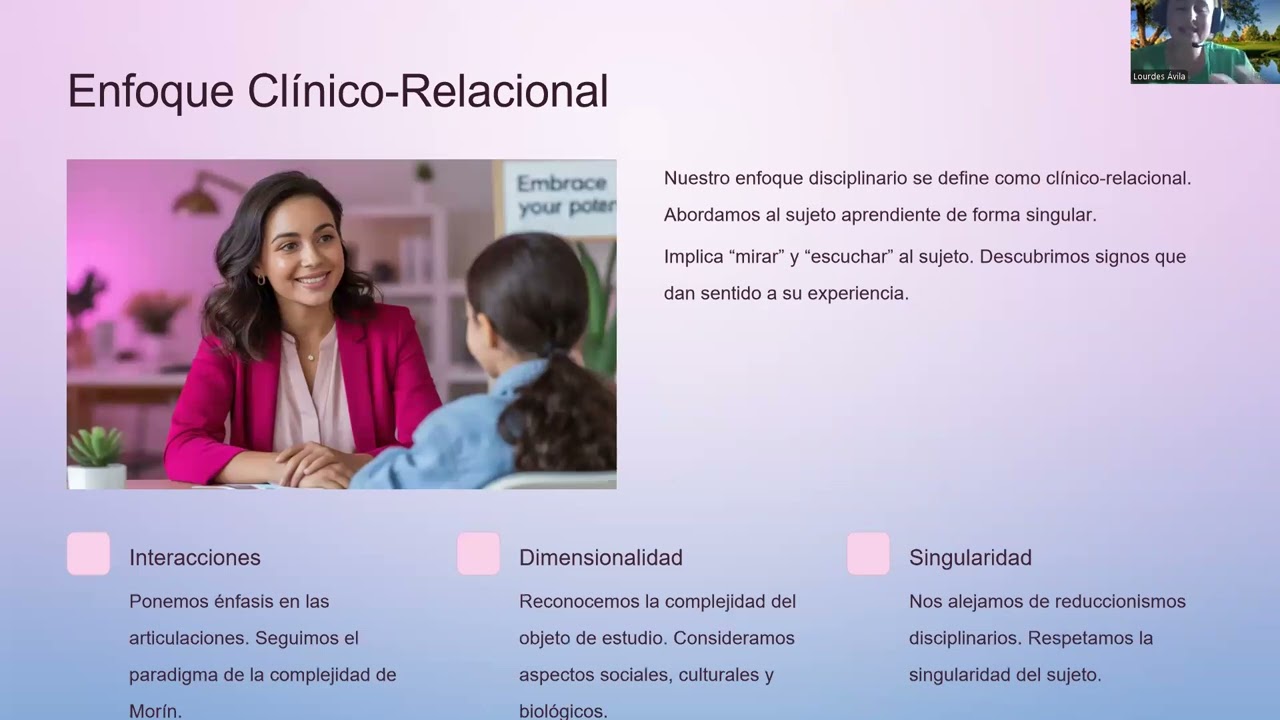 Lourdes Ávila

Enfoque Clínico-Relacional

Embrace your poten

Nuestro enfoque disciplinario se define como clínico-relacional. Abordamos al sujeto aprendiente de forma singular.

Implica “mirar” y “escuchar” al sujeto. Descubrimos signos que dan sentido a su experiencia.

Interacciones

Ponemos énfasis en las articulaciones. Seguimos el paradigma de la complejidad de Morín.

Dimensionalidad

Reconocemos la complejidad del objeto de estudio. Consideramos aspectos sociales, culturales y biológicos.

Singularidad

Nos alejamos de reduccionismos disciplinarios. Respetamos la singularidad del sujeto.